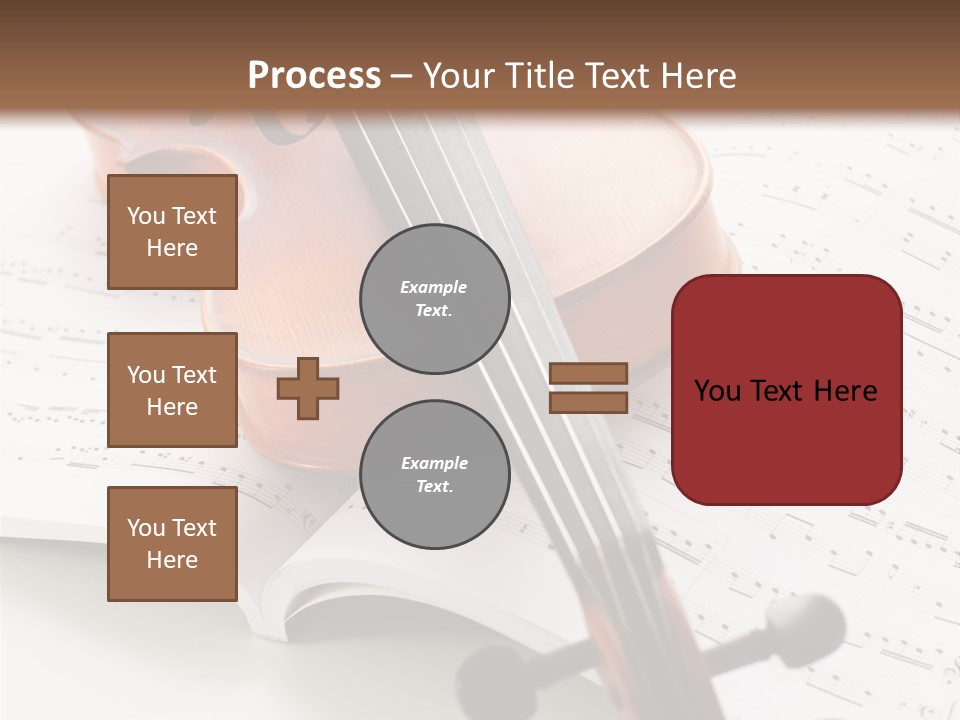 Process – Your Title Text Here

You Text Here

You Text Here

You Text Here

Example Text.

Example Text.

You Text Here